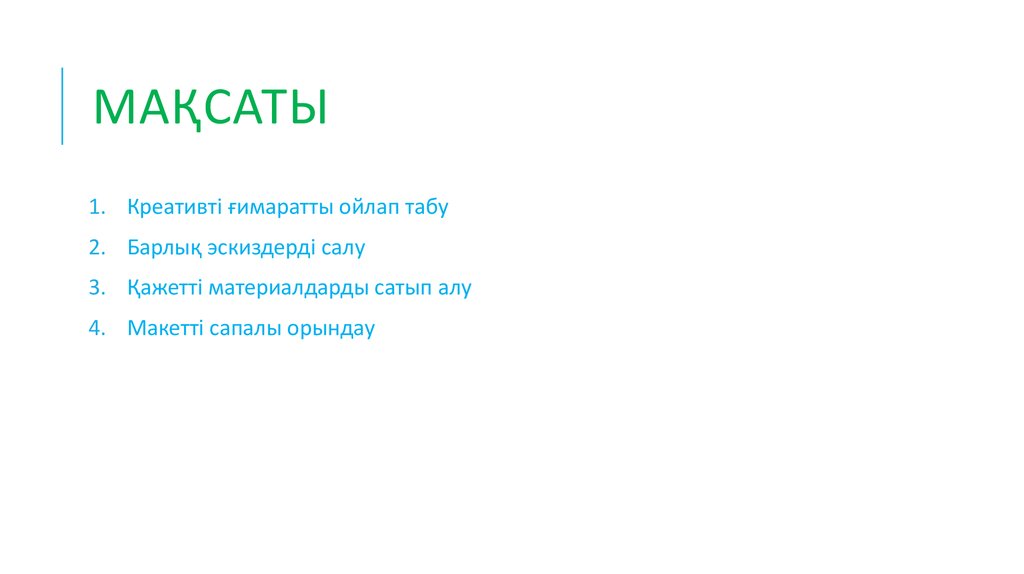 МАҚСАТЫ

1. Креативті ғимаратты ойлап табу
2. Барлық эскиздерді салу
3. Қажетті материалдарды сатып алу
4. Макетті сапалы орындау